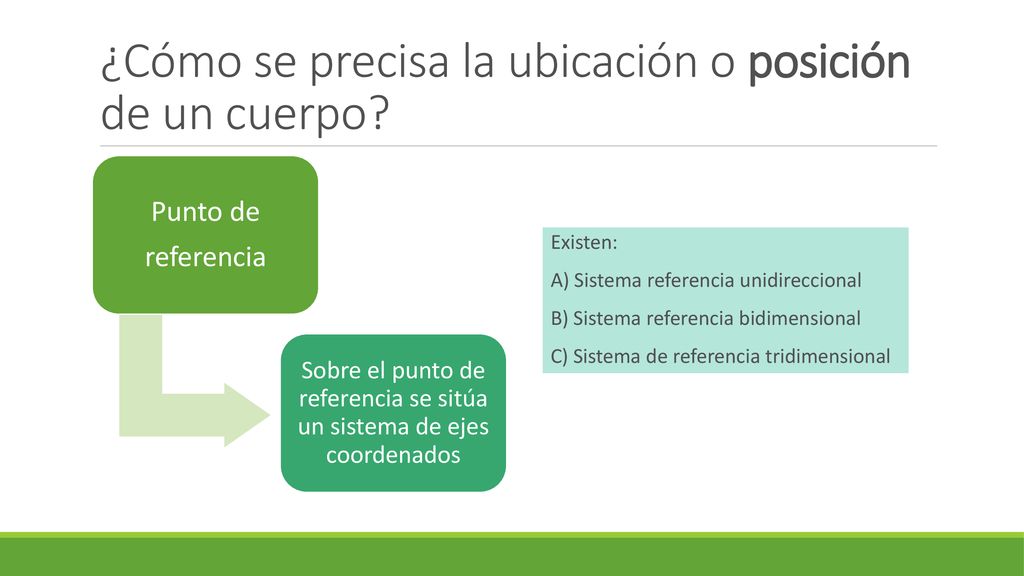 ¿Cómo se precisa la ubicación o posición de un cuerpo?

Punto de referencia

Sobre el punto de referencia se sitúa un sistema de ejes coordenados

Existen:

A) Sistema referencia unidireccional

B) Sistema referencia bidimensional

C) Sistema de referencia tridimensional